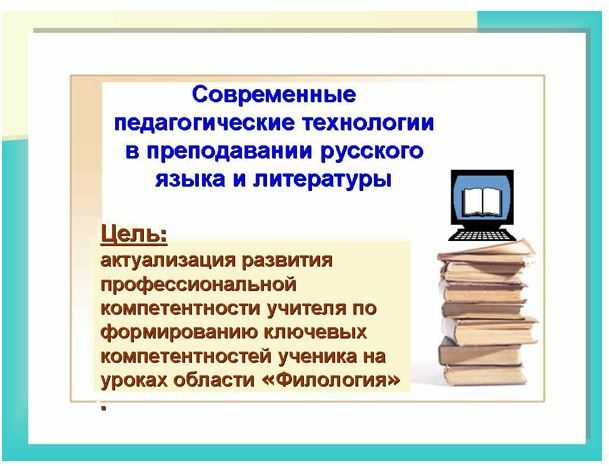 Современные педагогические технологии в преподавании русского языка и литературы

Цель:
актуализация развития профессиональной компетентности учителя по формированию ключевых компетентностей ученика на уроках области «Филология»
.